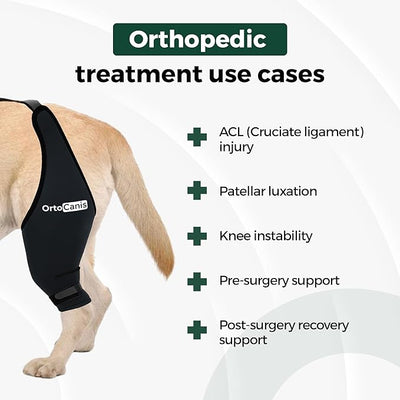 Orthopedic
treatment use cases

OrtoCanis

ACL (Cruciate ligament) injury

Patellar luxation

Knee instability

Pre-surgery support

Post-surgery recovery support